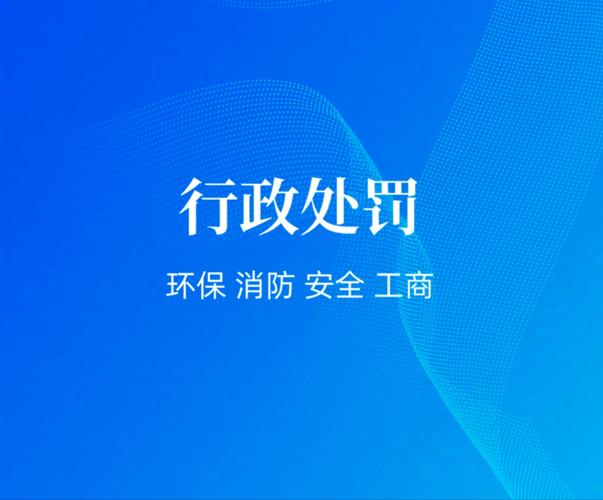 行政处罚

环保 消防 安全 工商